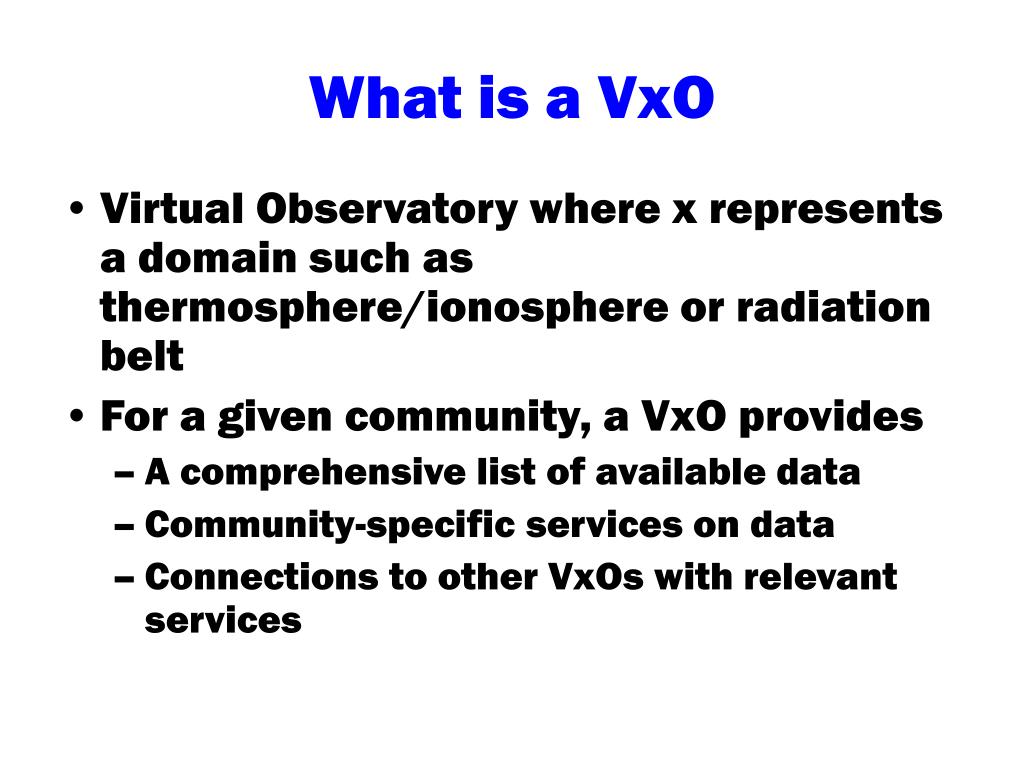 What is a VxO

• Virtual Observatory where x represents a domain such as thermosphere/ionosphere or radiation belt
• For a given community, a VxO provides
– A comprehensive list of available data
– Community-specific services on data
– Connections to other VxOs with relevant services